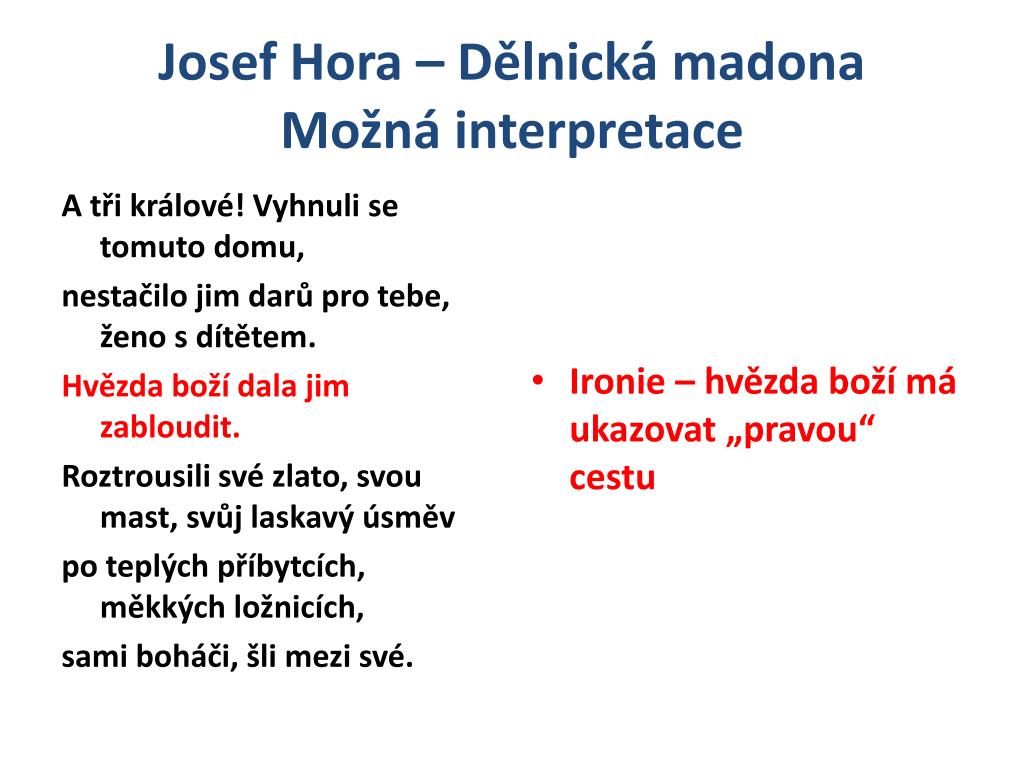 Josef Hora – Dělnická madona
Možná interpretace

A tři králové! Vyhnuli se tomuto domu,

nestačilo jim darů pro tebe, ženo s dítětem.

Hvězda boží dala jim zabloudit.

Roztrousili své zlato, svou mast, svůj laskavý úsměv

po teplých příbytcích, měkkých ložnicích,

sami boháči, šli mezi své.

• Ironie – hvězda boží má ukazovat „pravou“ cestu